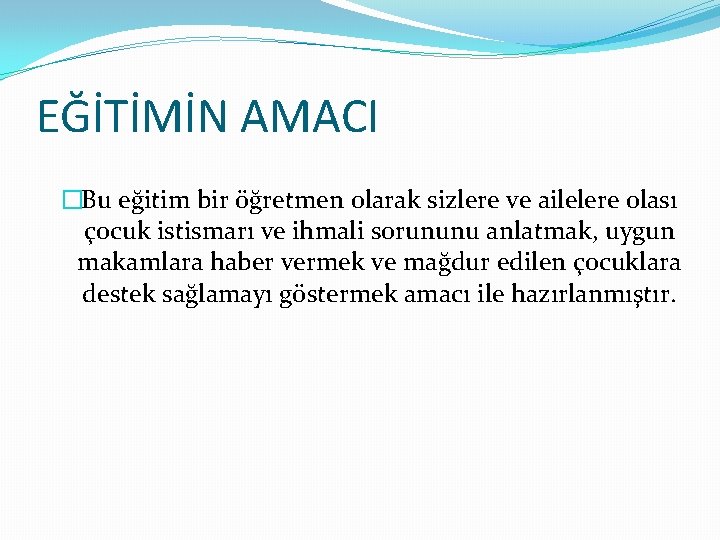 EĞİTİMİN AMACI

Bu eğitim bir öğretmen olarak sizlere ve ailelere olası çocuk istismarı ve ihmali sorununu anlatmak, uygun makamlara haber vermek ve mağdur edilen çocuklara destek sağlamayı göstermek amacı ile hazırlanmıştır.